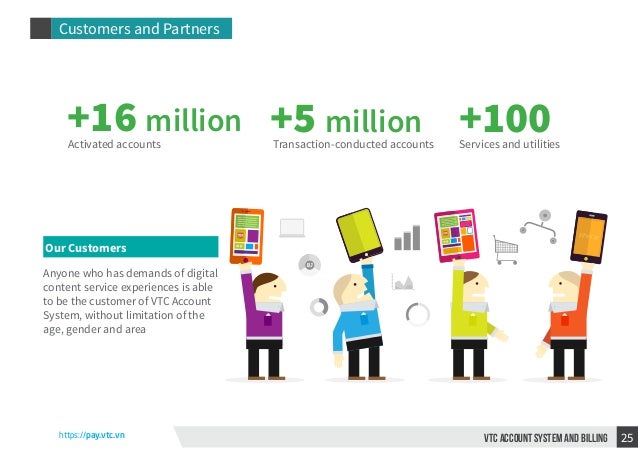 Customers and Partners

+16 million
Activated accounts

+5 million
Transaction-conducted accounts

+100
Services and utilities

Our Customers

Anyone who has demands of digital content service experiences is able to be the customer of VTC Account System, without limitation of the age, gender and area

https://pay.vtc.vn

VTC ACCOUNT SYSTEM AND BILLING 25